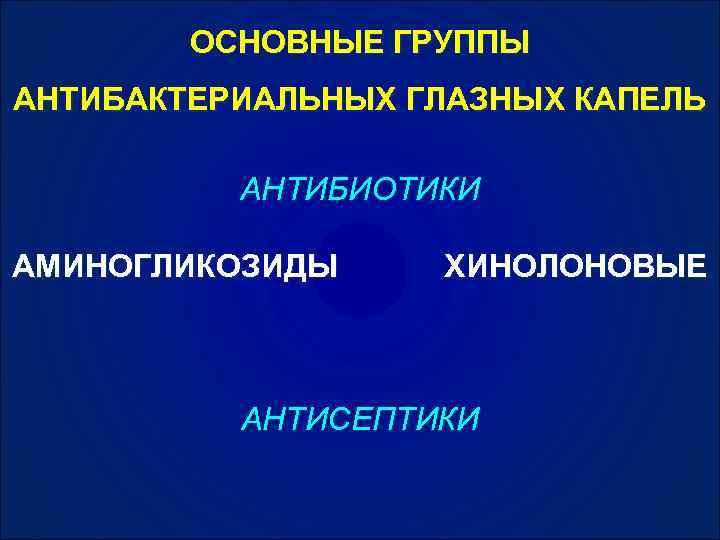 ОСНОВНЫЕ ГРУППЫ
АНТИБАКТЕРИАЛЬНЫХ ГЛАЗНЫХ КАПЕЛЬ

АНТИБИОТИКИ

АМИНОГЛИКОЗИДЫ

ХИНОЛОНОВЫЕ

АНТИСЕПТИКИ